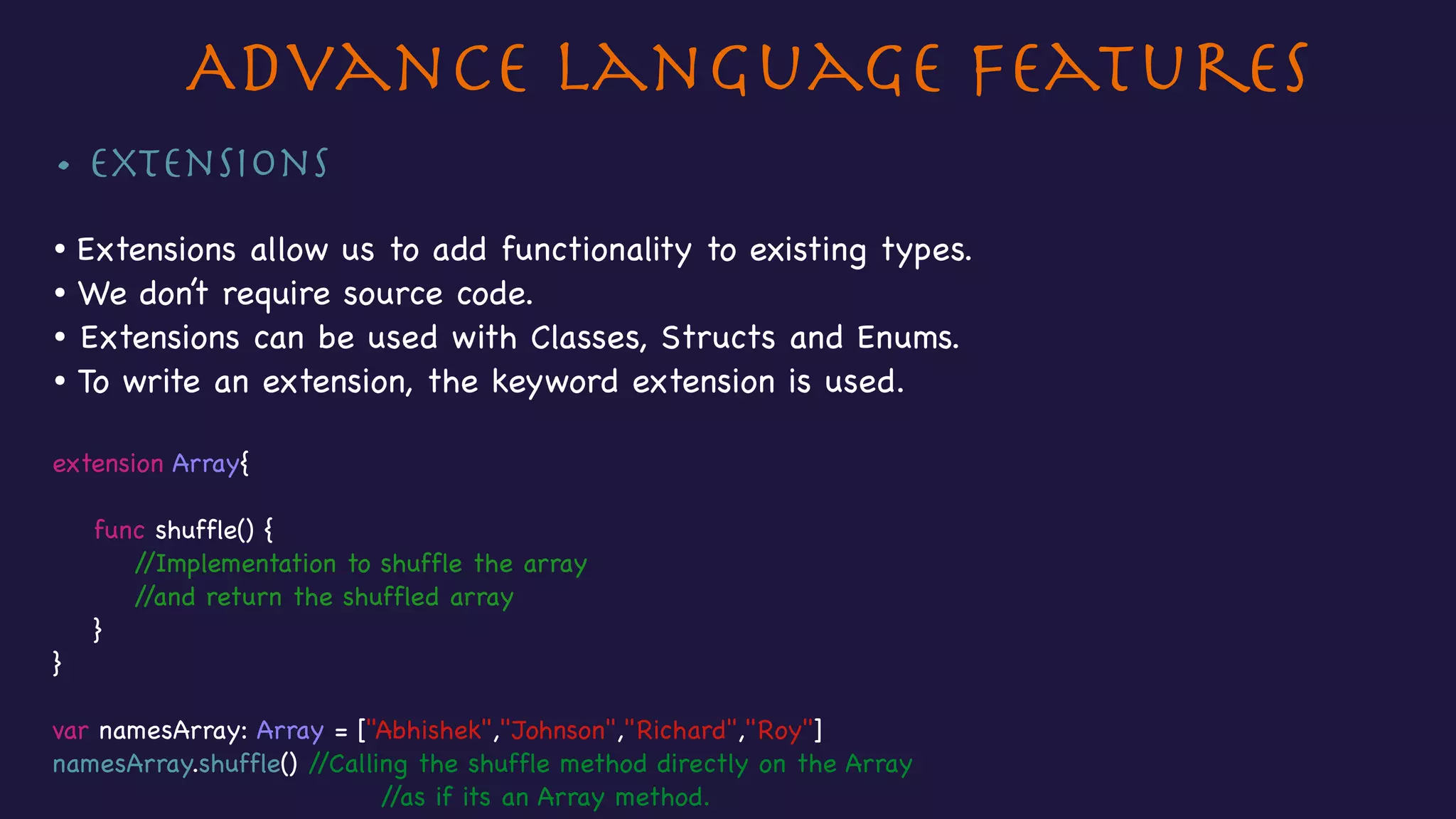 ADVANCE LANGUAGE FEATURES

• EXTENSIONS

• Extensions allow us to add functionality to existing types.
• We don't require source code.
• Extensions can be used with Classes, Structs and Enums.
• To write an extension, the keyword extension is used.

extension Array{

    func shuffle() {
        //Implementation to shuffle the array
        //and return the shuffled array
    }
}

var namesArray: Array = ["Abhishek","Johnson","Richard","Roy"]
namesArray.shuffle() //Calling the shuffle method directly on the Array
                     //as if its an Array method.